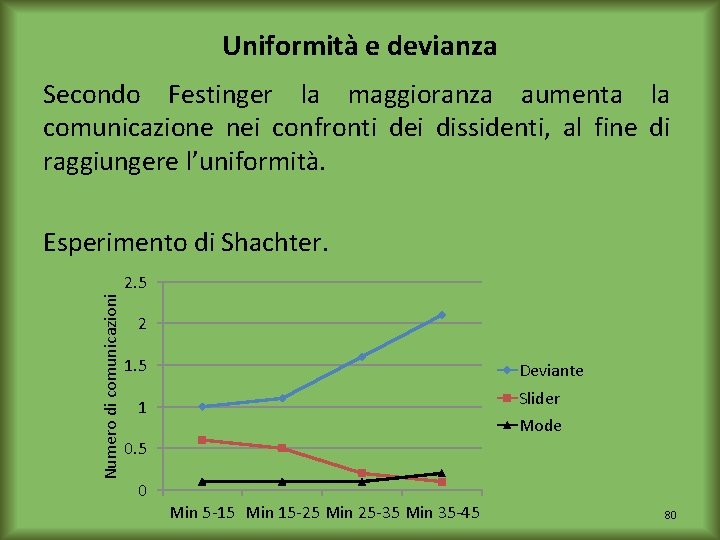 Uniformità e devianza

Secondo Festinger la maggioranza aumenta la comunicazione nei confronti dei dissidenti, al fine di raggiungere l'uniformità.

Esperimento di Shachter.

Numero di comunicazioni

2.5
2
1.5
1
0.5
0

Min 5-15 Min 15-25 Min 25-35 Min 35-45

Deviante
Slider
Mode

80